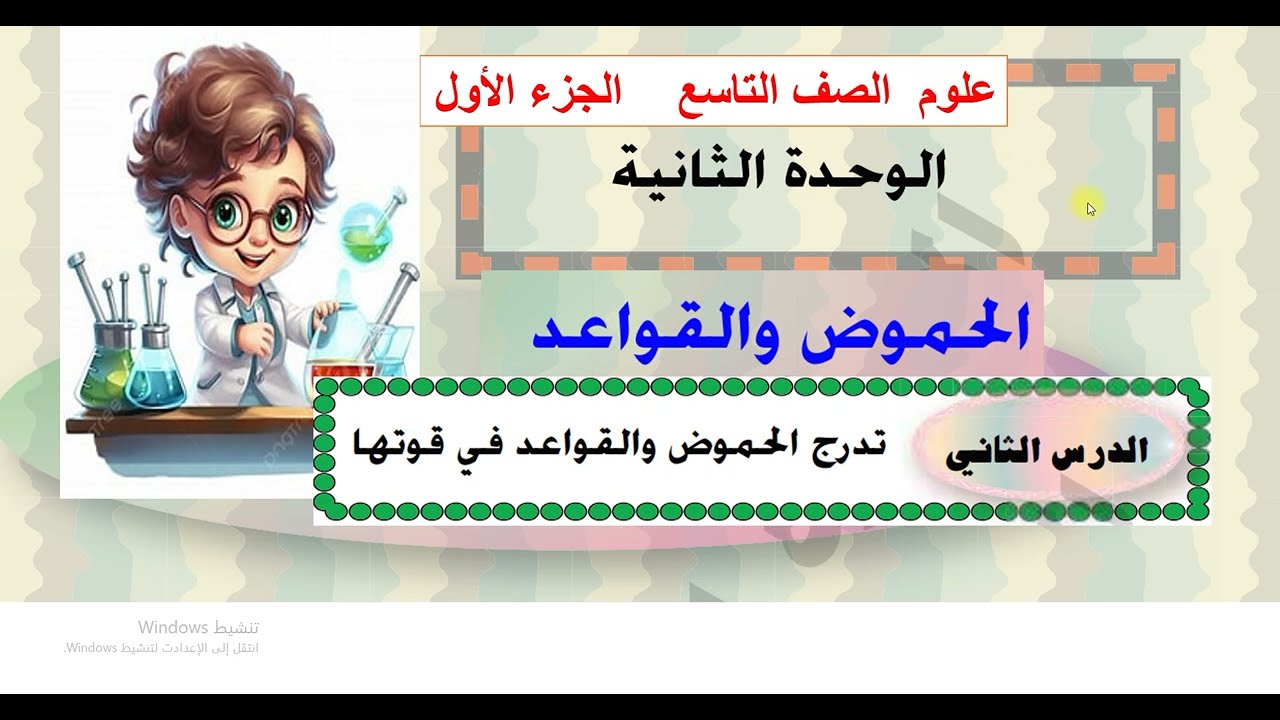 علوم الصف التاسع الجزء الأول

الوحدة الثانية

الحموض والقواعد

الدرس الثاني

تدرج الحموض والقواعد في قوتها

تنشيط Windows
انتقل إلى الإعدادات لتنشيط Windows.